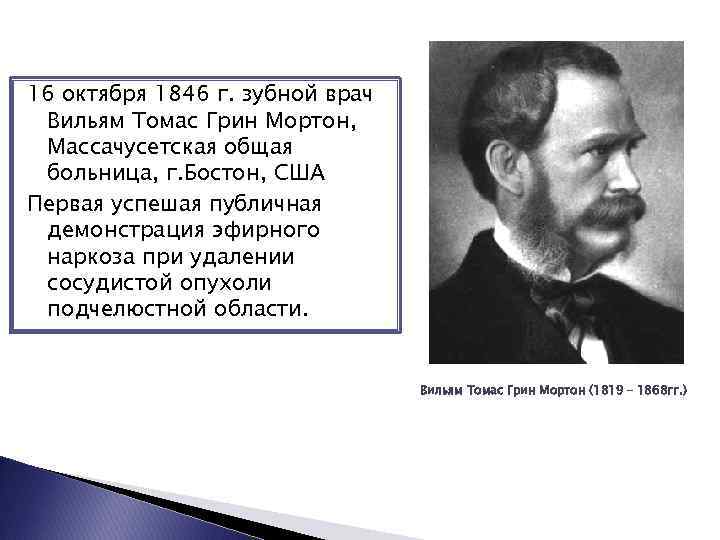 16 октября 1846 г. зубной врач Вильям Томас Грин Мортон, Массачусетская общая больница, г.Бостон, США

Первая успешая публичная демонстрация эфирного наркоза при удалении сосудистой опухоли подчелюстной области.

Вильям Томас Грин Мортон (1819 – 1868гг.)